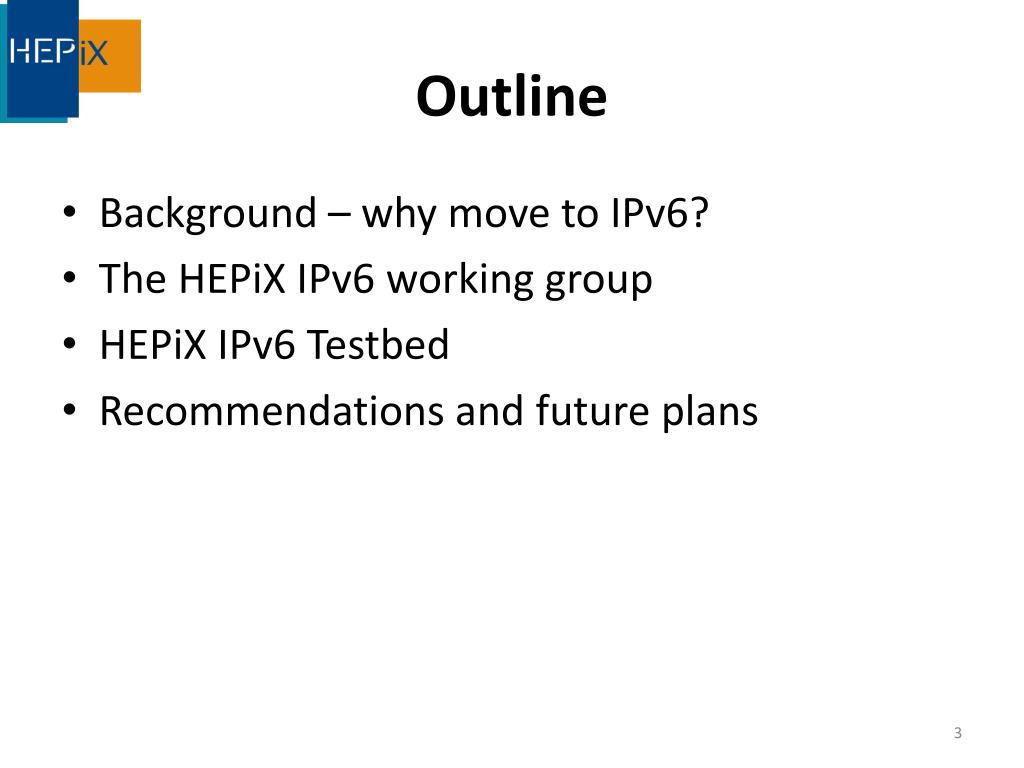 HEPiX

Outline

• Background – why move to IPv6?
• The HEPiX IPv6 working group
• HEPiX IPv6 Testbed
• Recommendations and future plans

3